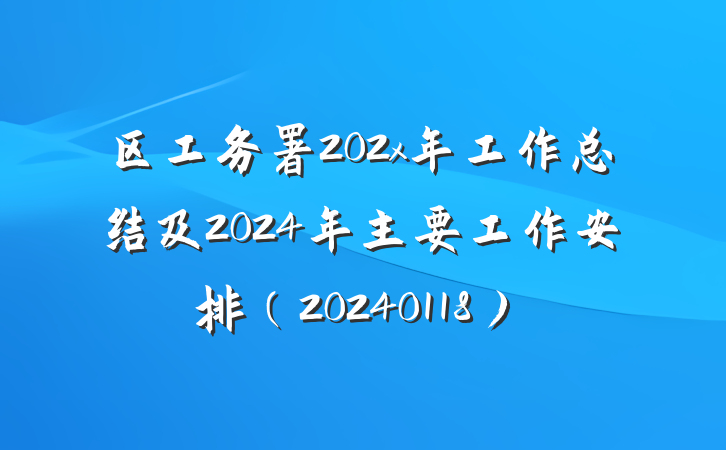 区工务署202x年工作总结及2024年主要工作安排（20240118）